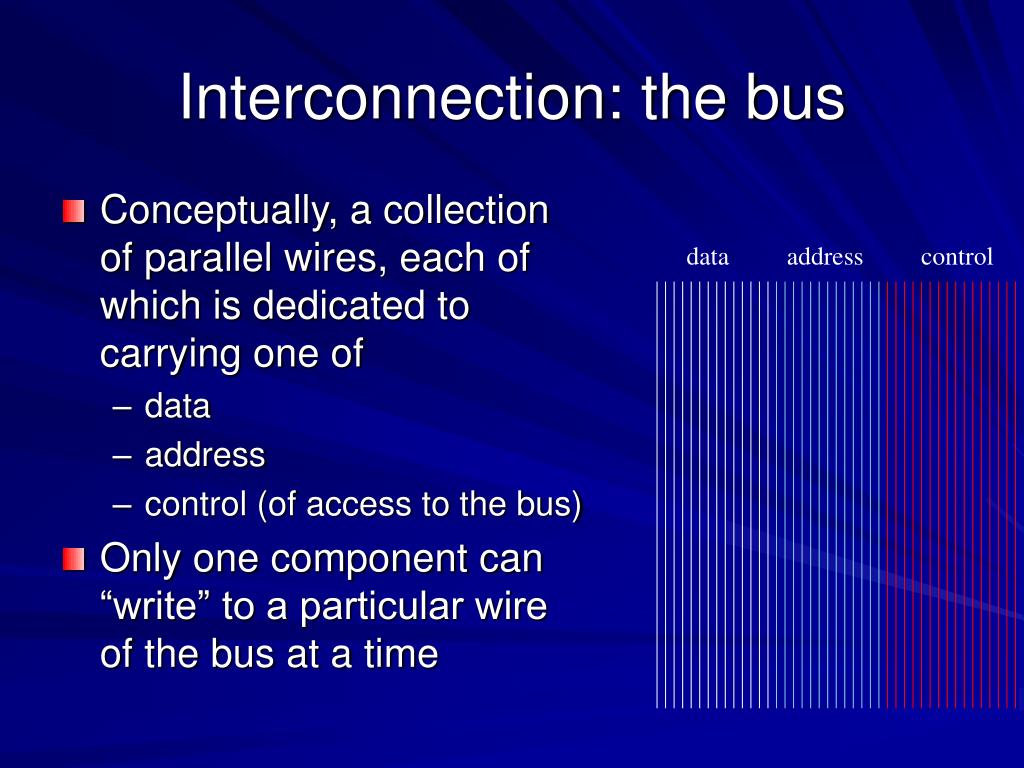 Interconnection: the bus

Conceptually, a collection of parallel wires, each of which is dedicated to carrying one of

– data
– address
– control (of access to the bus)

Only one component can “write” to a particular wire of the bus at a time

data address control